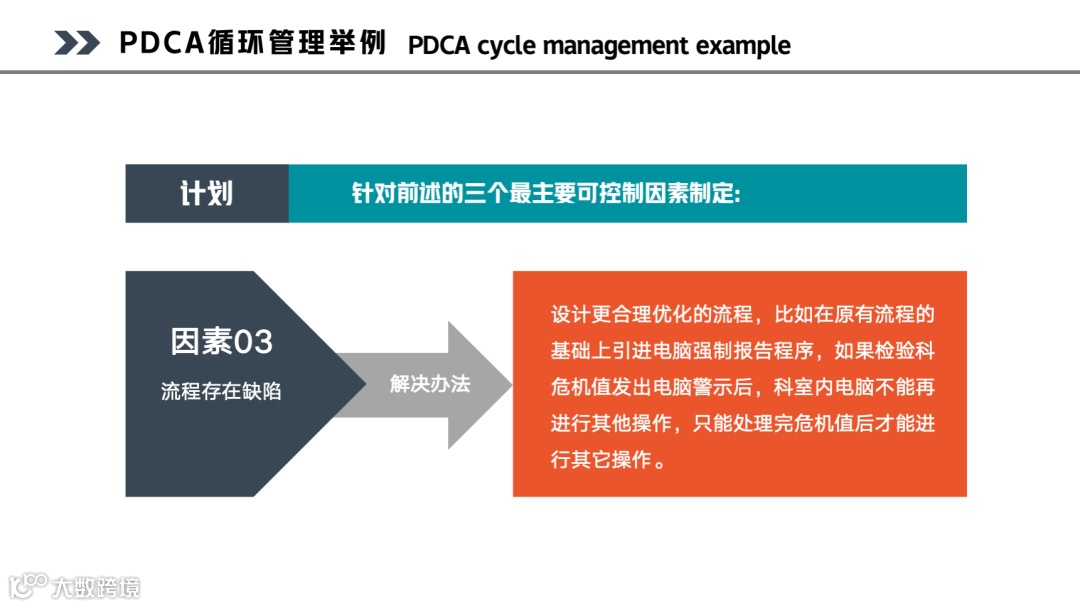 PDCA循环管理举例 PDCA cycle management example

计划

针对前述的三个最主要可控制因素制定:

因素03

流程存在缺陷

解决办法

设计更合理优化的流程，比如在原有流程的基础上引进电脑强制报告程序，如果检验科危机值发出电脑警示后，科室内电脑不能再进行其他操作，只能处理完危机值后才能进行其它操作。

大数跨境